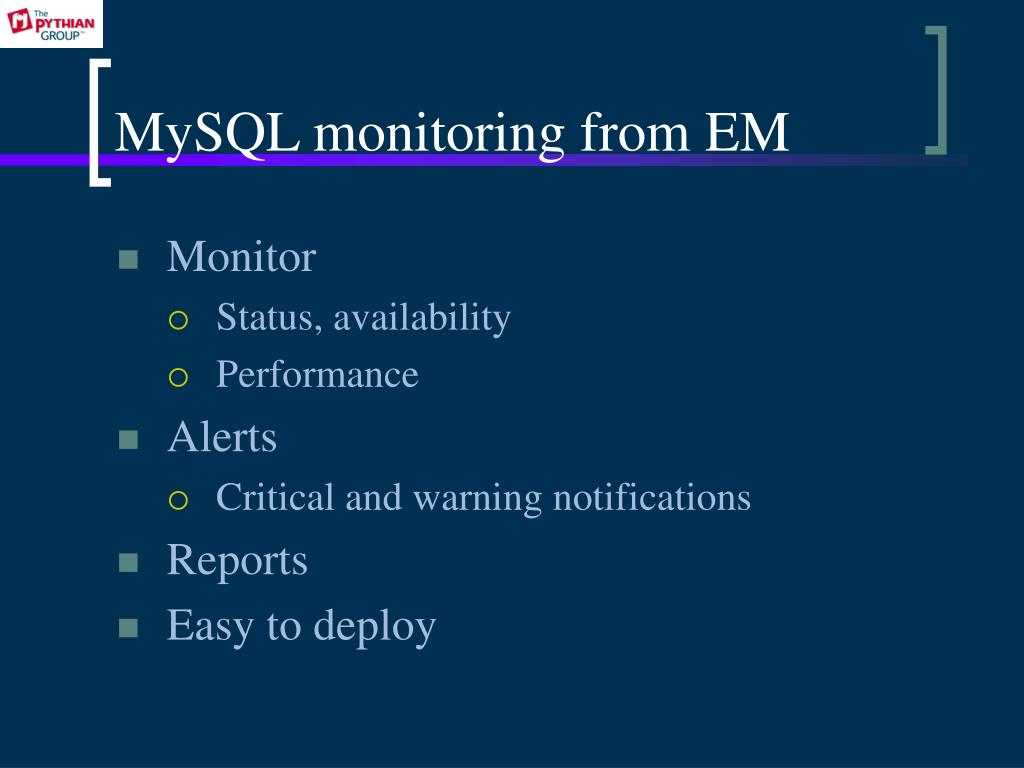 The PYTHIAN GROUP™

MySQL monitoring from EM

- Monitor
  - Status, availability
  - Performance
- Alerts
  - Critical and warning notifications
- Reports
- Easy to deploy